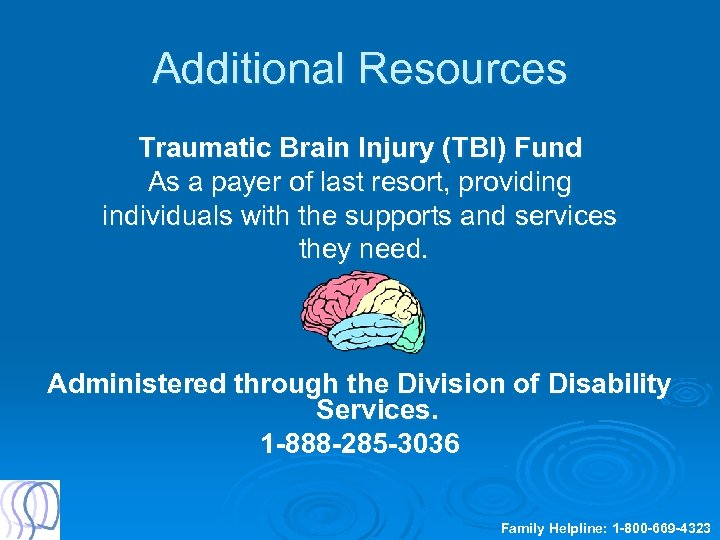 Additional Resources

Traumatic Brain Injury (TBI) Fund
As a payer of last resort, providing individuals with the supports and services they need.

Administered through the Division of Disability Services.
1-888-285-3036

Family Helpline: 1-800-669-4323